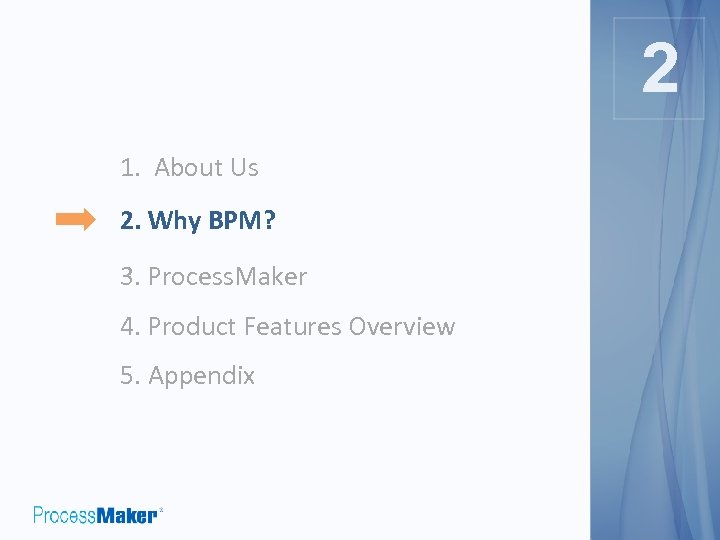 2

1. About Us

2. Why BPM?

3. ProcessMaker

4. Product Features Overview

5. Appendix

ProcessMaker®